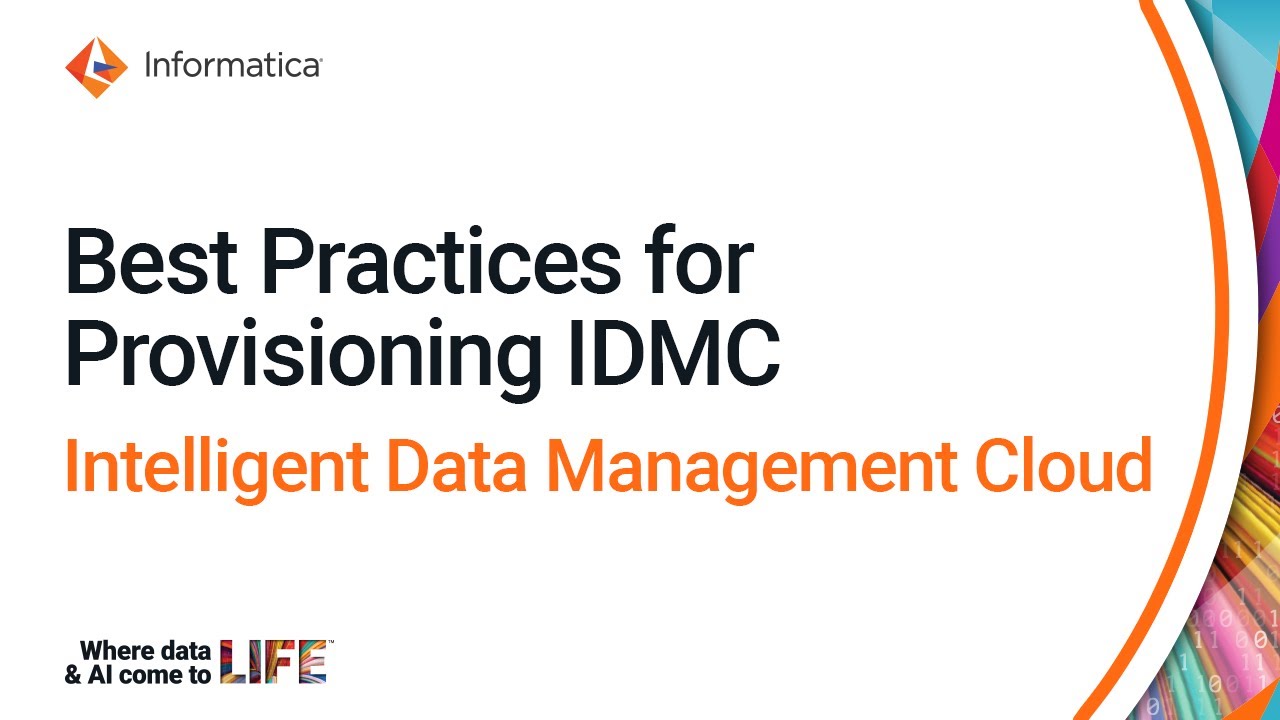 Informatica

Best Practices for Provisioning IDMC

Intelligent Data Management Cloud

Where data & AI come to LIFE™